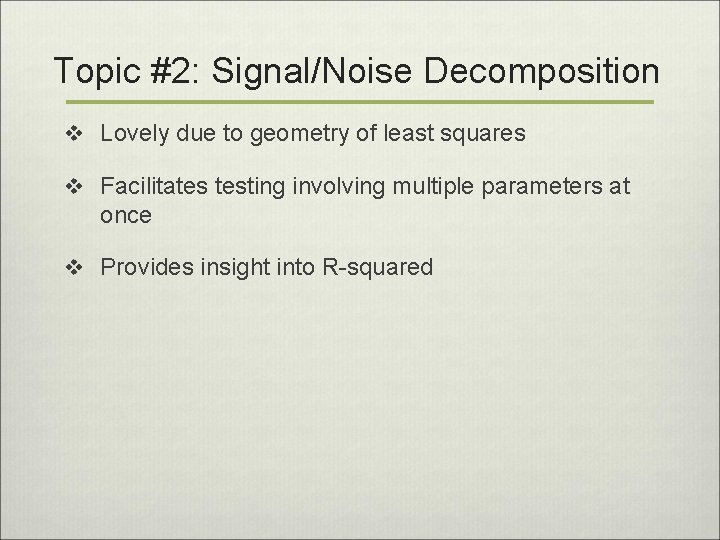 Topic #2: Signal/Noise Decomposition

❖ Lovely due to geometry of least squares

❖ Facilitates testing involving multiple parameters at once

❖ Provides insight into R-squared